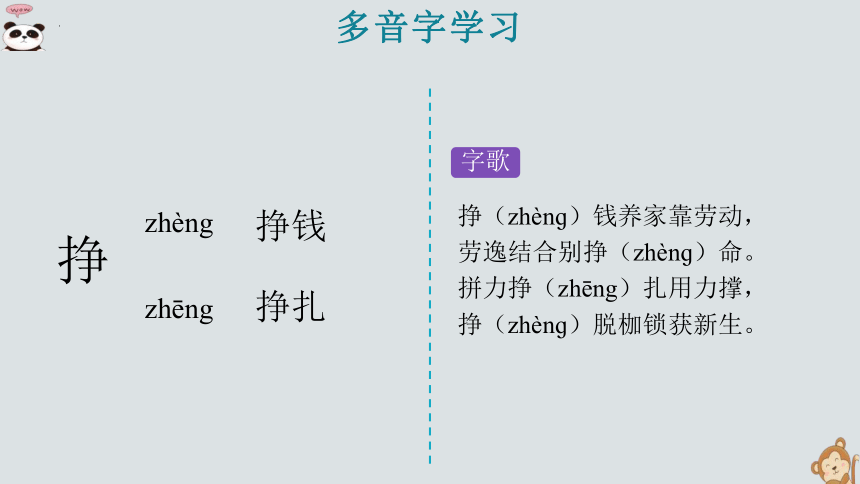 多音字学习

挣

zhèng 挣钱

zhēng 挣扎

字歌

挣（zhèng）钱养家靠劳动，
劳逸结合别挣（zhèng）命。
拼力挣（zhēng）扎用力撑，
挣（zhèng）脱枷锁获新生。